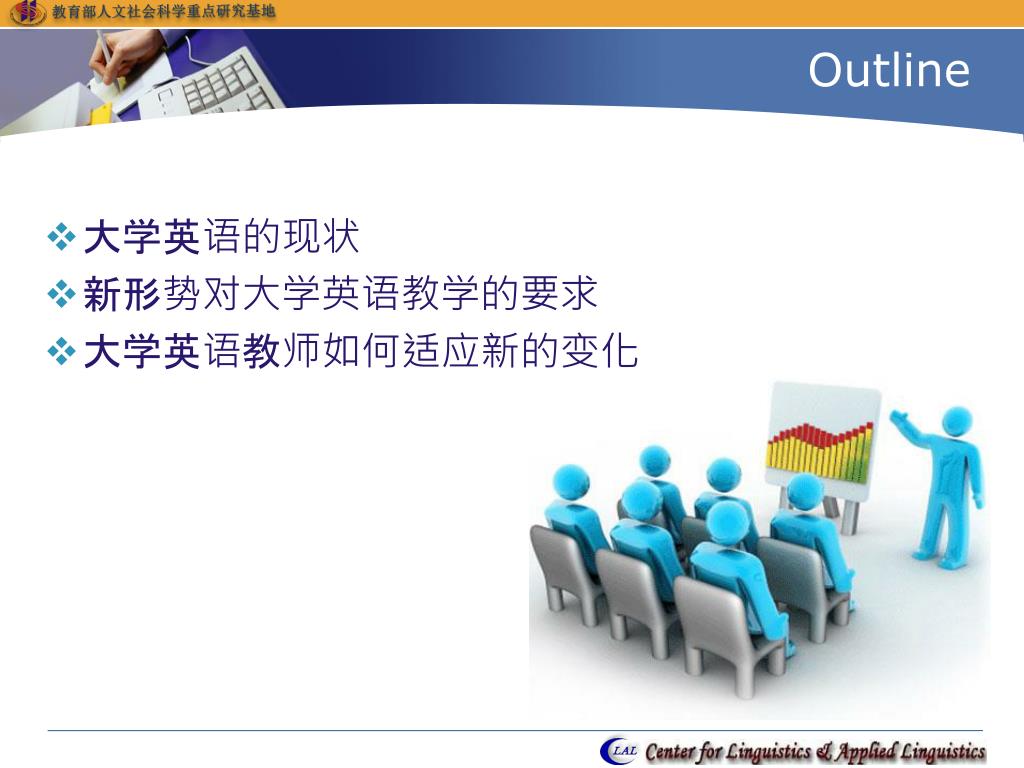 教育部人文社会科学重点研究基地

Outline

❖ 大学英语的现状
❖ 新形势对大学英语教学的要求
❖ 大学英语教师如何适应新的变化

LAL Center for Linguistics & Applied Linguistics